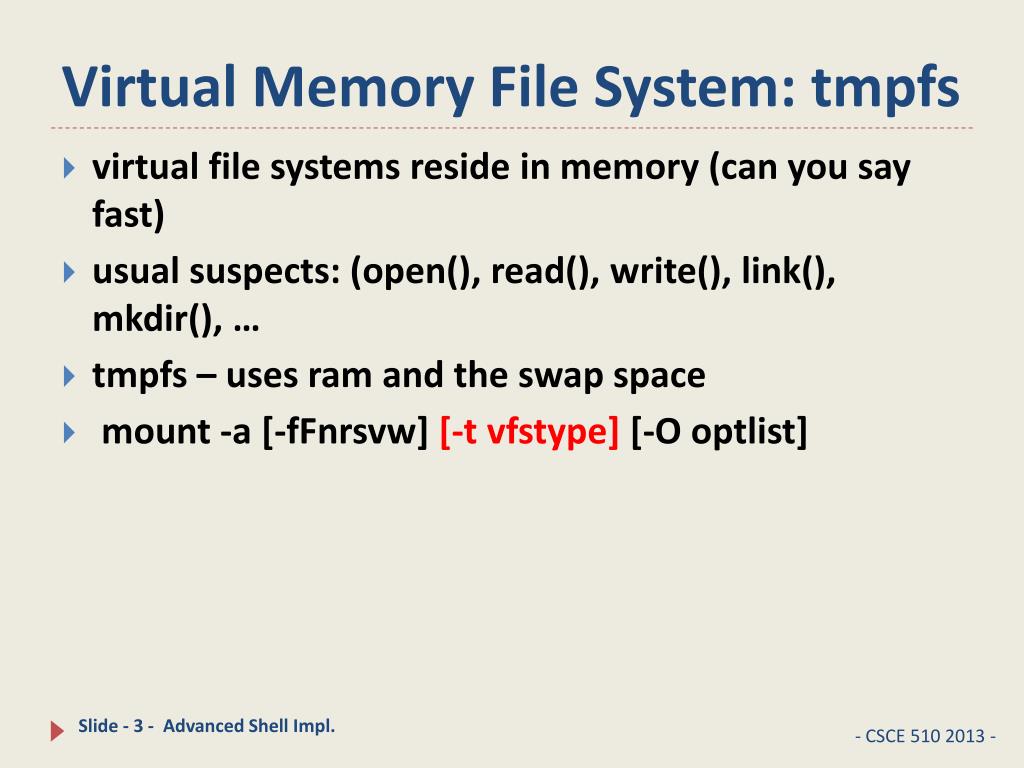 Virtual Memory File System: tmpfs

virtual file systems reside in memory (can you say fast)

usual suspects: (open(), read(), write(), link(), mkdir(), …

tmpfs – uses ram and the swap space

mount -a [-fFnrsvw] [-t vfstype] [-O optlist]

Slide - 3 - Advanced Shell Impl.

- CSCE 510 2013 -